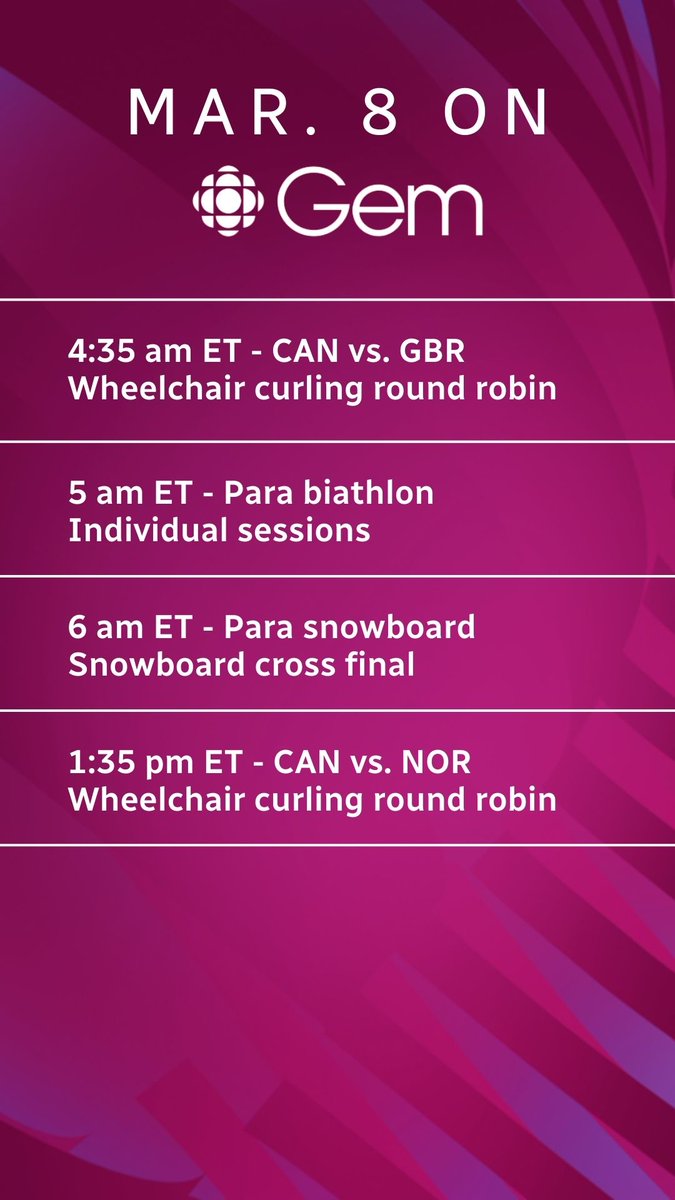 MAR. 8 ON
Gem

4:35 am ET - CAN vs. GBR
Wheelchair curling round robin

5 am ET - Para biathlon
Individual sessions

6 am ET - Para snowboard
Snowboard cross final

1:35 pm ET - CAN vs. NOR
Wheelchair curling round robin